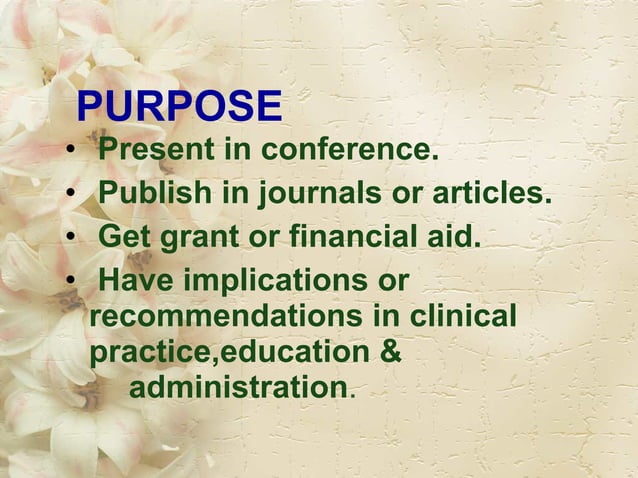 PURPOSE

• Present in conference.
• Publish in journals or articles.
• Get grant or financial aid.
• Have implications or recommendations in clinical practice,education & administration.